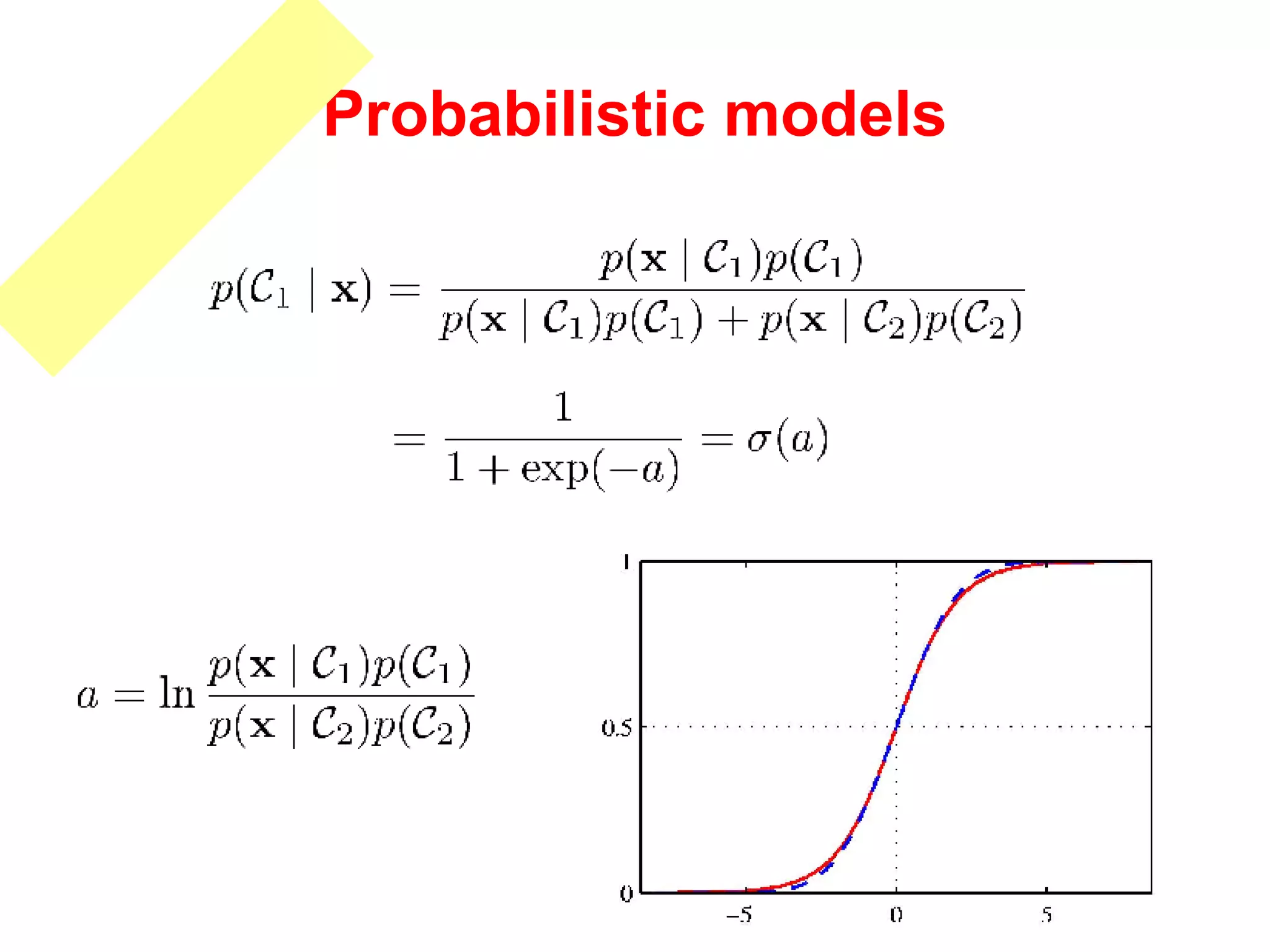 Probabilistic models

$p(\mathcal{C}_1 \mid \mathbf{x}) = \frac{p(\mathbf{x} \mid \mathcal{C}_1)p(\mathcal{C}_1)}{p(\mathbf{x} \mid \mathcal{C}_1)p(\mathcal{C}_1) + p(\mathbf{x} \mid \mathcal{C}_2)p(\mathcal{C}_2)}$

$= \frac{1}{1 + \exp(-a)} = \sigma(a)$

$a = \ln \frac{p(\mathbf{x} \mid \mathcal{C}_1)p(\mathcal{C}_1)}{p(\mathbf{x} \mid \mathcal{C}_2)p(\mathcal{C}_2)}$

1
0.5
0
−5
0
5